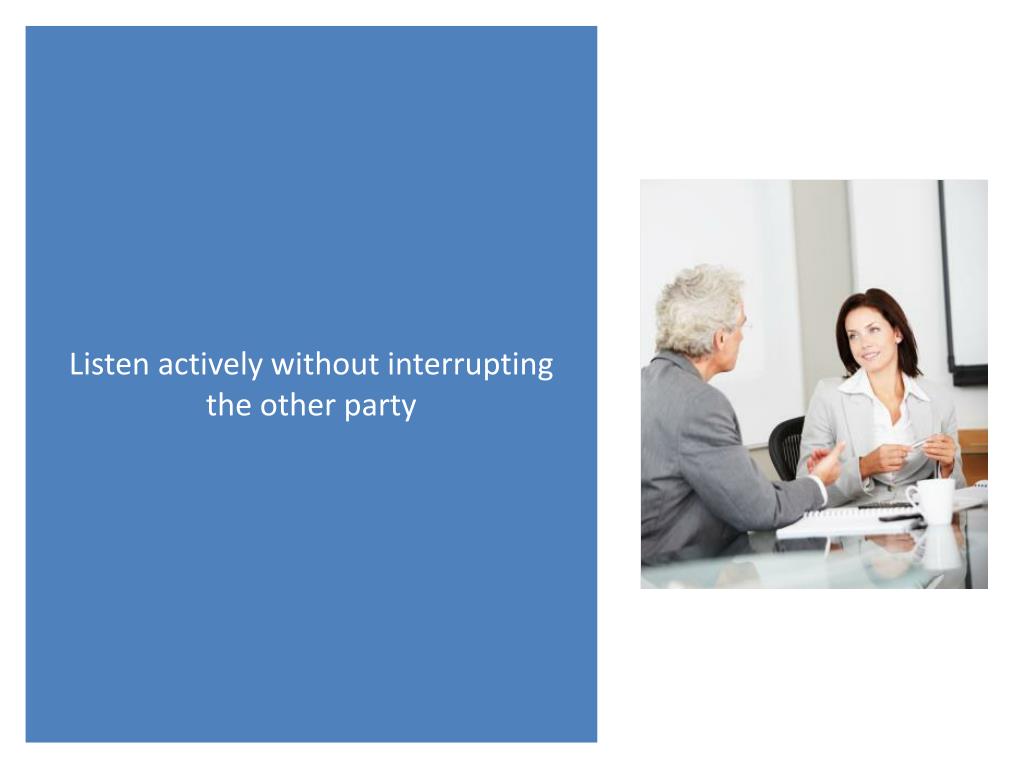 Listen actively without interrupting the other party